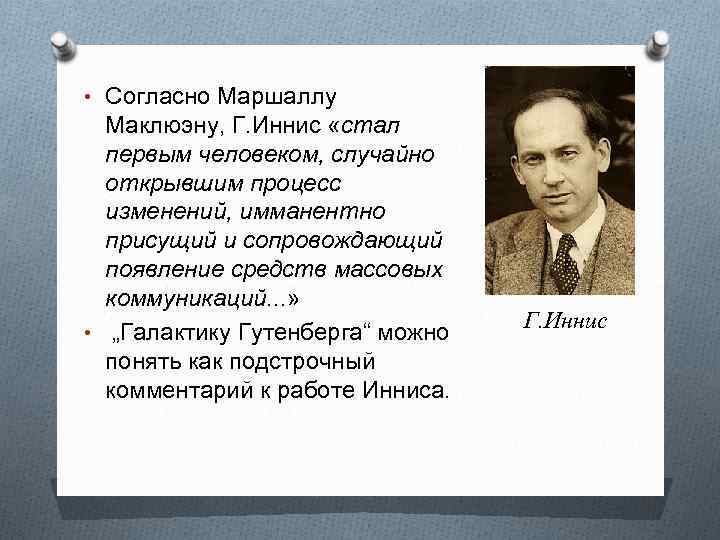 • Согласно Маршаллу Маклюэну, Г.Иннис «стал первым человеком, случайно открывшим процесс изменений, имманентно присущий и сопровождающий появление средств массовых коммуникаций...»

• „Галактику Гутенберга“ можно понять как подстрочный комментарий к работе Инниса.

Г.Иннис